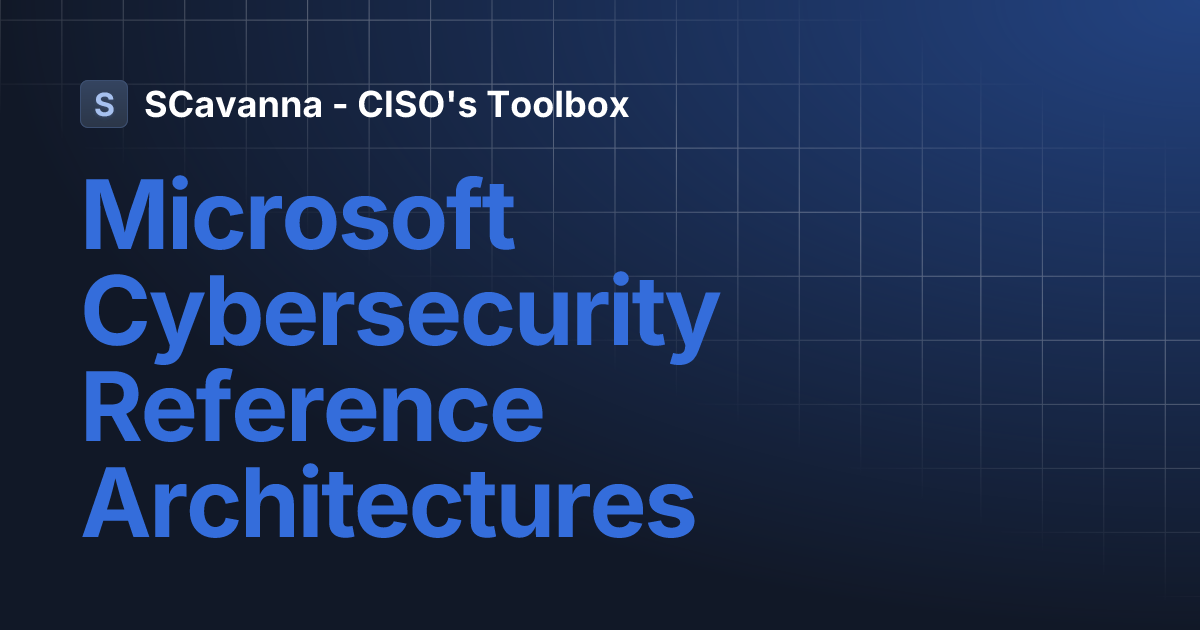 S

SCavanna - CISO's Toolbox

Microsoft Cybersecurity Reference Architectures